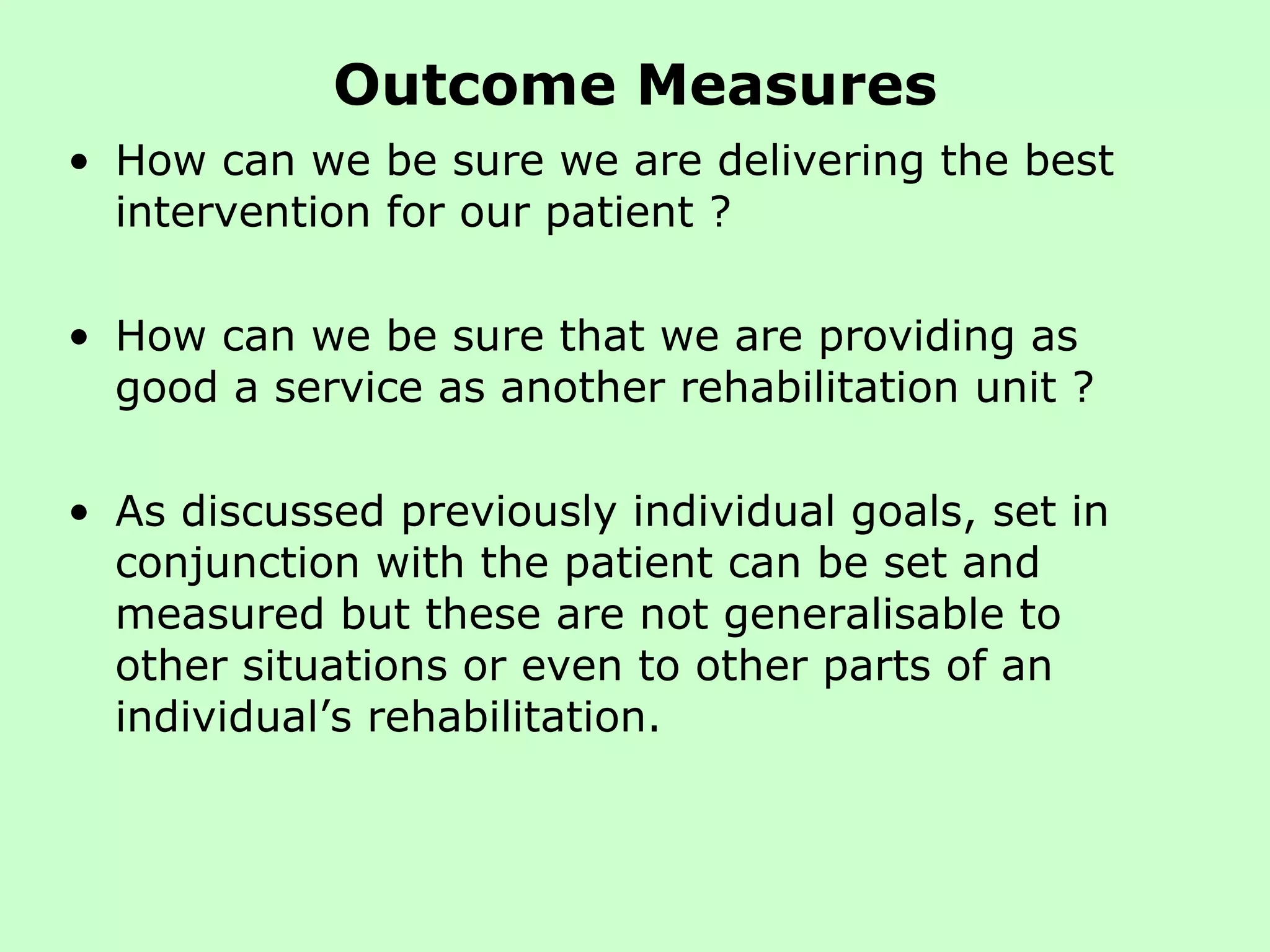 Outcome Measures

• How can we be sure we are delivering the best intervention for our patient ?

• How can we be sure that we are providing as good a service as another rehabilitation unit ?

• As discussed previously individual goals, set in conjunction with the patient can be set and measured but these are not generalisable to other situations or even to other parts of an individual’s rehabilitation.